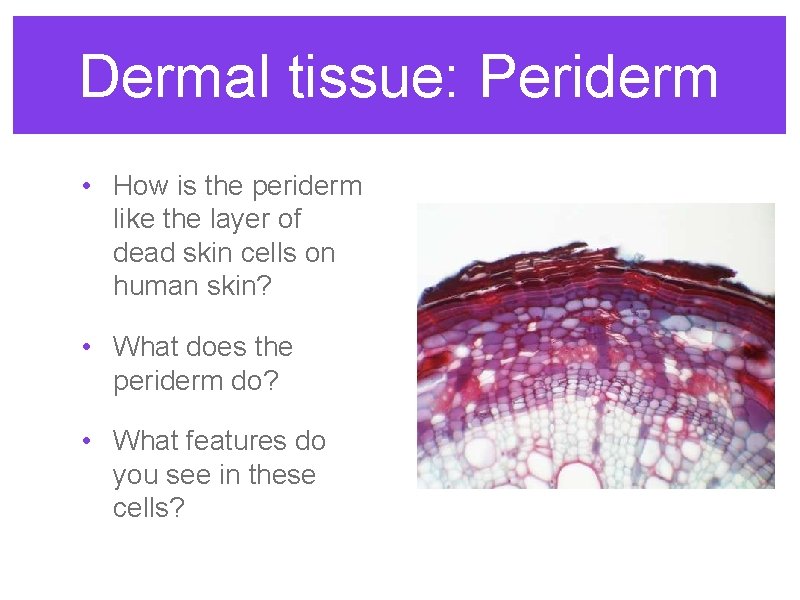 Dermal tissue: Periderm

• How is the periderm like the layer of dead skin cells on human skin?

• What does the periderm do?

• What features do you see in these cells?